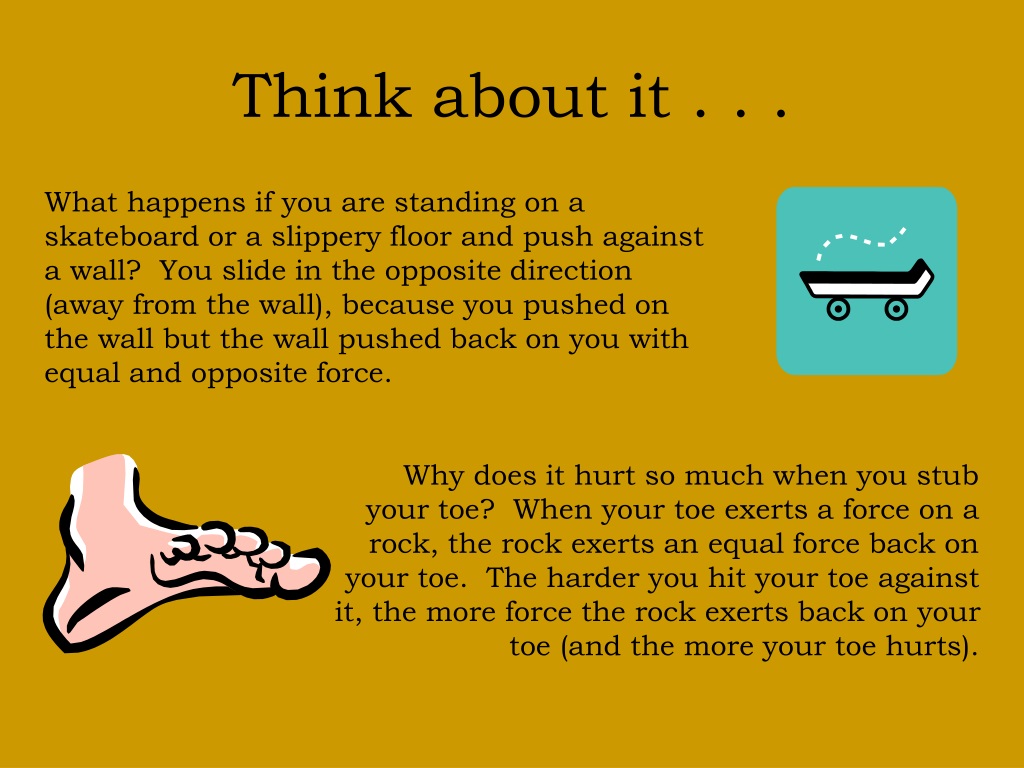 Think about it . . .

What happens if you are standing on a skateboard or a slippery floor and push against a wall? You slide in the opposite direction (away from the wall), because you pushed on the wall but the wall pushed back on you with equal and opposite force.

Why does it hurt so much when you stub your toe? When your toe exerts a force on a rock, the rock exerts an equal force back on your toe. The harder you hit your toe against it, the more force the rock exerts back on your toe (and the more your toe hurts).